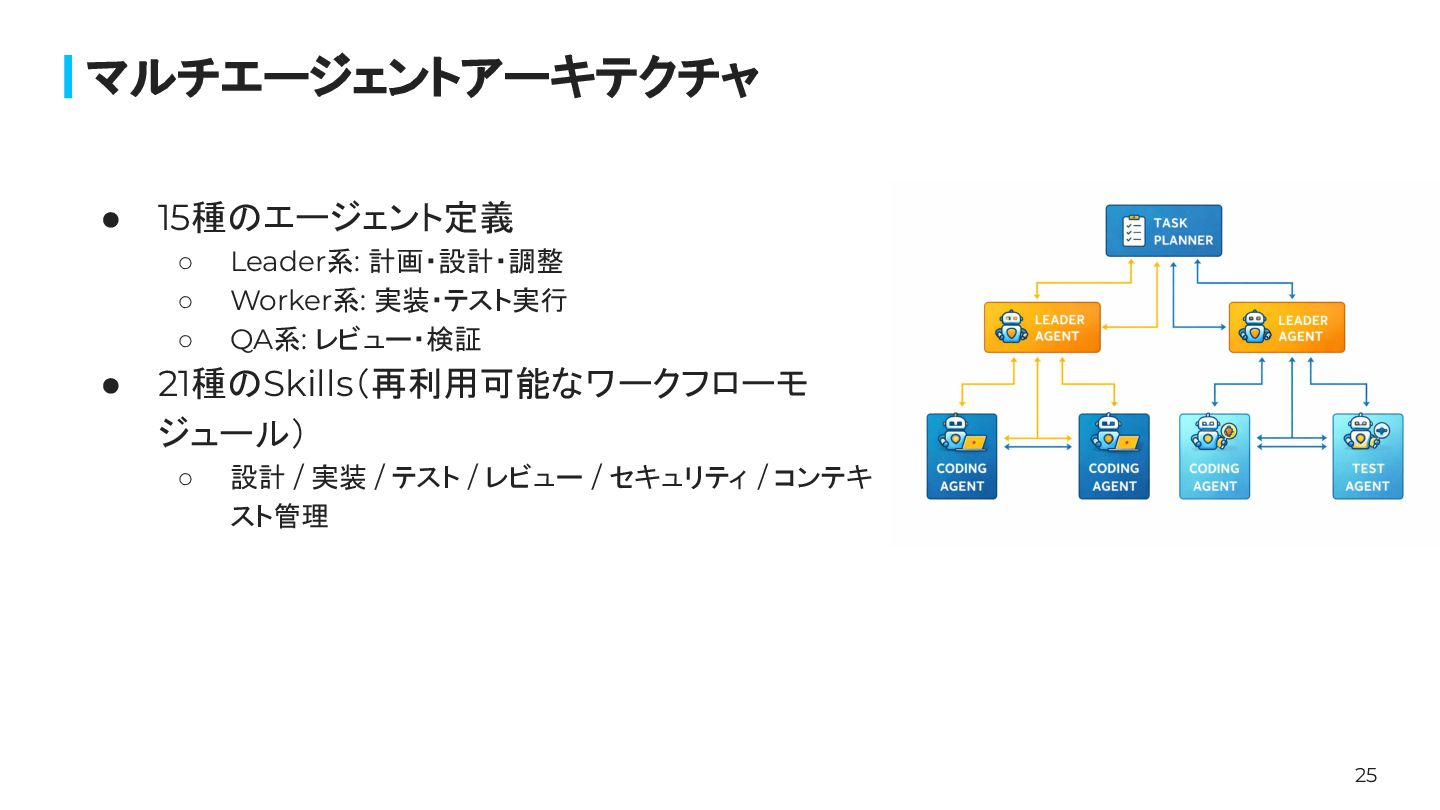 マルチエージェントアーキテクチャ

● 15種のエージェント定義
○ Leader系: 計画・設計・調整
○ Worker系: 実装・テスト実行
○ QA系: レビュー・検証
● 21種のSkills（再利用可能なワークフローモジュール）
○ 設計 / 実装 / テスト / レビュー / セキュリティ / コンテキスト管理

TASK PLANNER

LEADER AGENT

LEADER AGENT

CODING AGENT

CODING AGENT

CODING AGENT

TEST AGENT

25